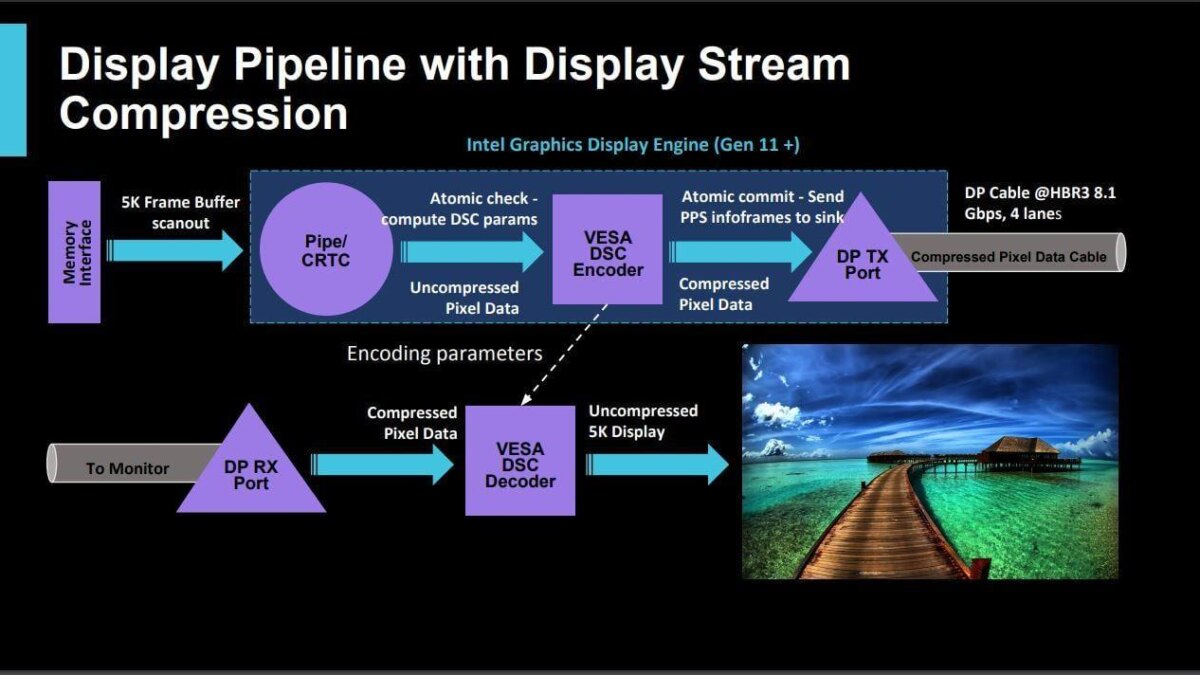 Display Pipeline with Display Stream Compression

Intel Graphics Display Engine (Gen 11 +)

Memory Interface

5K Frame Buffer scanout

Pipe/ CRTC

Atomic check - compute DSC params

Uncompressed Pixel Data

VESA DSC Encoder

Atomic commit - Send PPS infoframes to sink

Compressed Pixel Data

DP TX Port

DP Cable @HBR3 8.1 Gbps, 4 lanes

Compressed Pixel Data Cable

Encoding parameters

To Monitor

DP RX Port

Compressed Pixel Data

VESA DSC Decoder

Uncompressed 5K Display